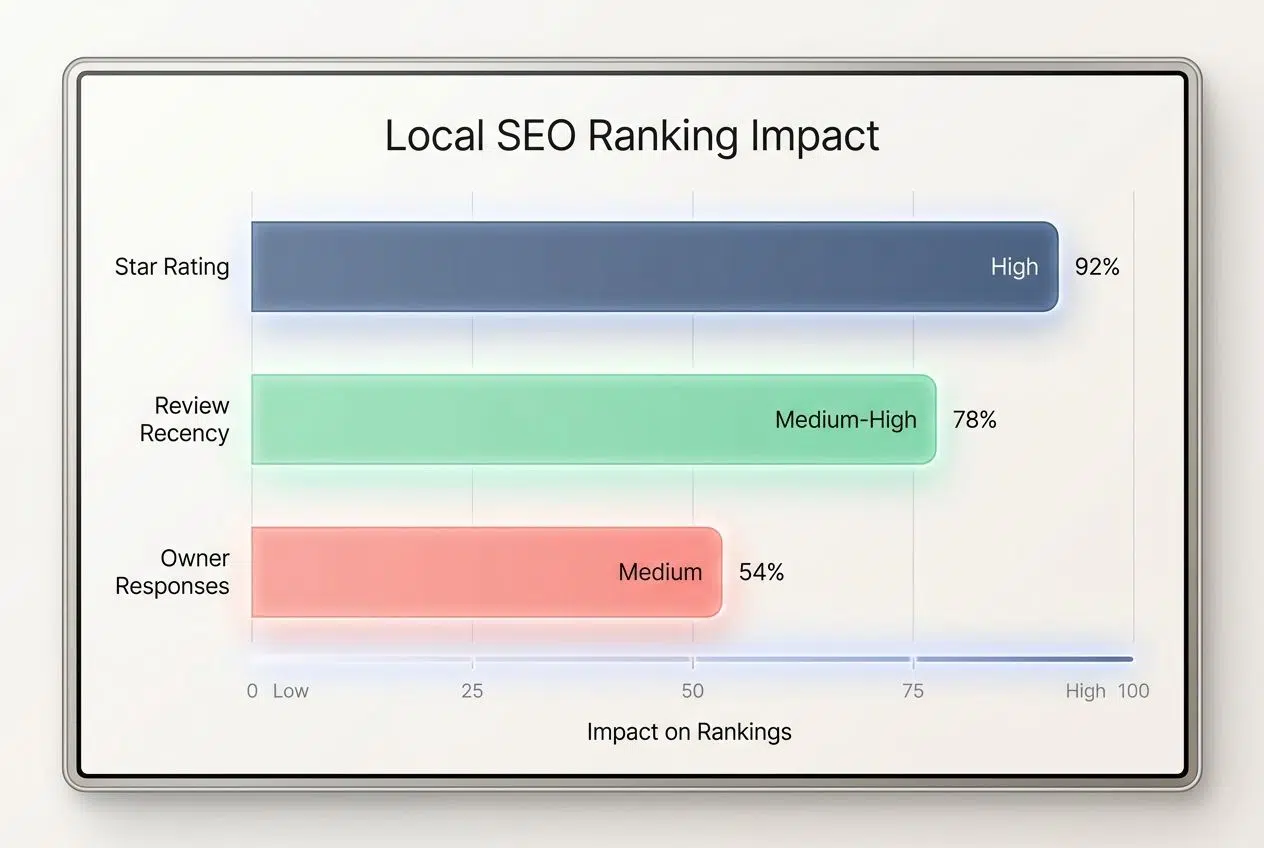 Local SEO Ranking Impact

Star Rating
High
92%

Review Recency
Medium-High
78%

Owner Responses
Medium
54%

0 Low
25
50
75
High 100

Impact on Rankings